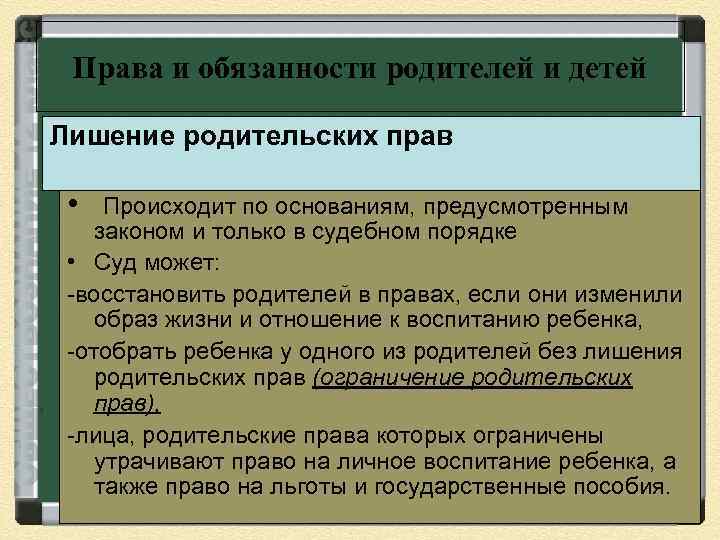 Права и обязанности родителей и детей

Лишение родительских прав

• Происходит по основаниям, предусмотренным законом и только в судебном порядке

• Суд может:

-восстановить родителей в правах, если они изменили образ жизни и отношение к воспитанию ребенка,

-отобрать ребенка у одного из родителей без лишения родительских прав (ограничение родительских прав),

-лица, родительские права которых ограничены утрачивают право на личное воспитание ребенка, а также право на льготы и государственные пособия.